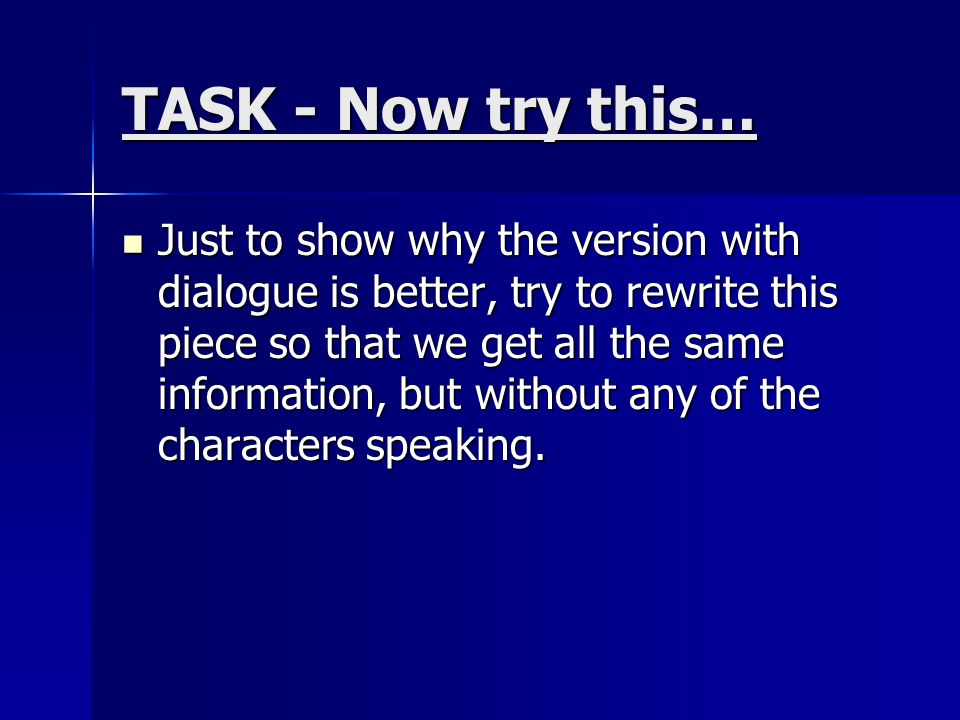 TASK - Now try this…

Just to show why the version with dialogue is better, try to rewrite this piece so that we get all the same information, but without any of the characters speaking.